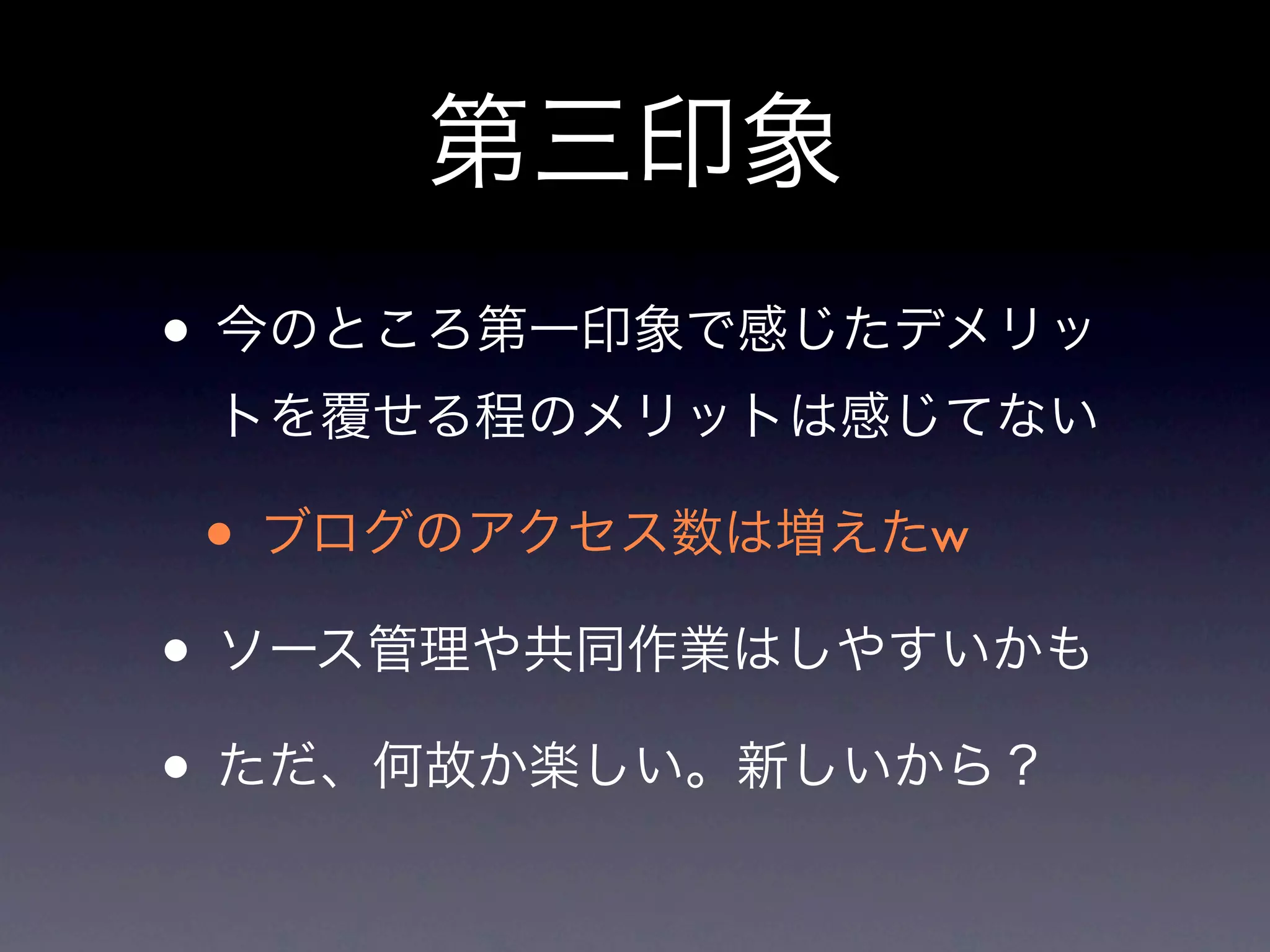 第三印象

• 今のところ第一印象で感じたデメリットを覆せる程のメリットは感じてない

• ブログのアクセス数は増えたw

• ソース管理や共同作業はしやすいかも

• ただ、何故か楽しい。新しいから？